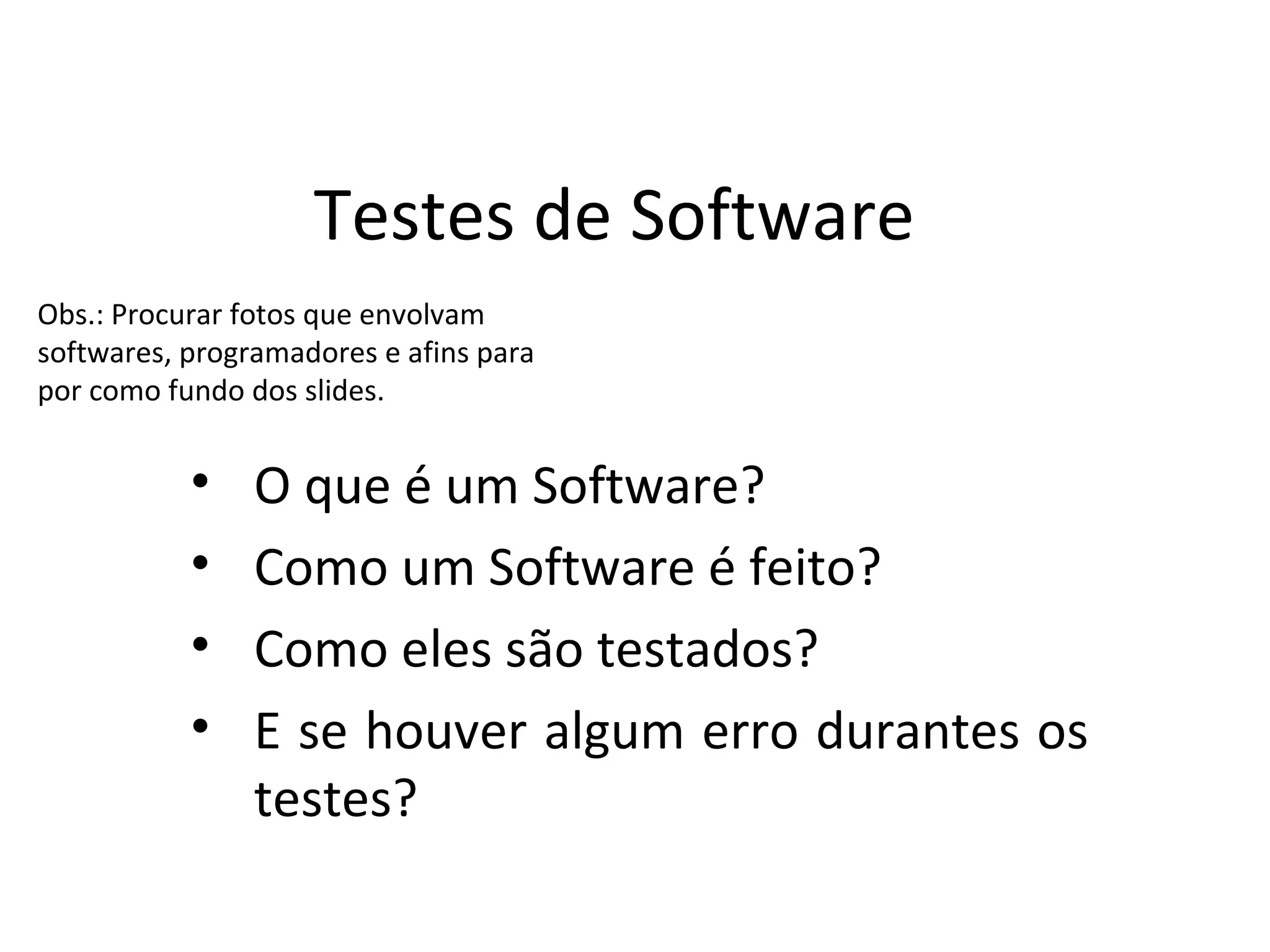 Testes de Software

Obs.: Procurar fotos que envolvam softwares, programadores e afins para por como fundo dos slides.

• O que é um Software?
• Como um Software é feito?
• Como eles são testados?
• E se houver algum erro durantes os testes?